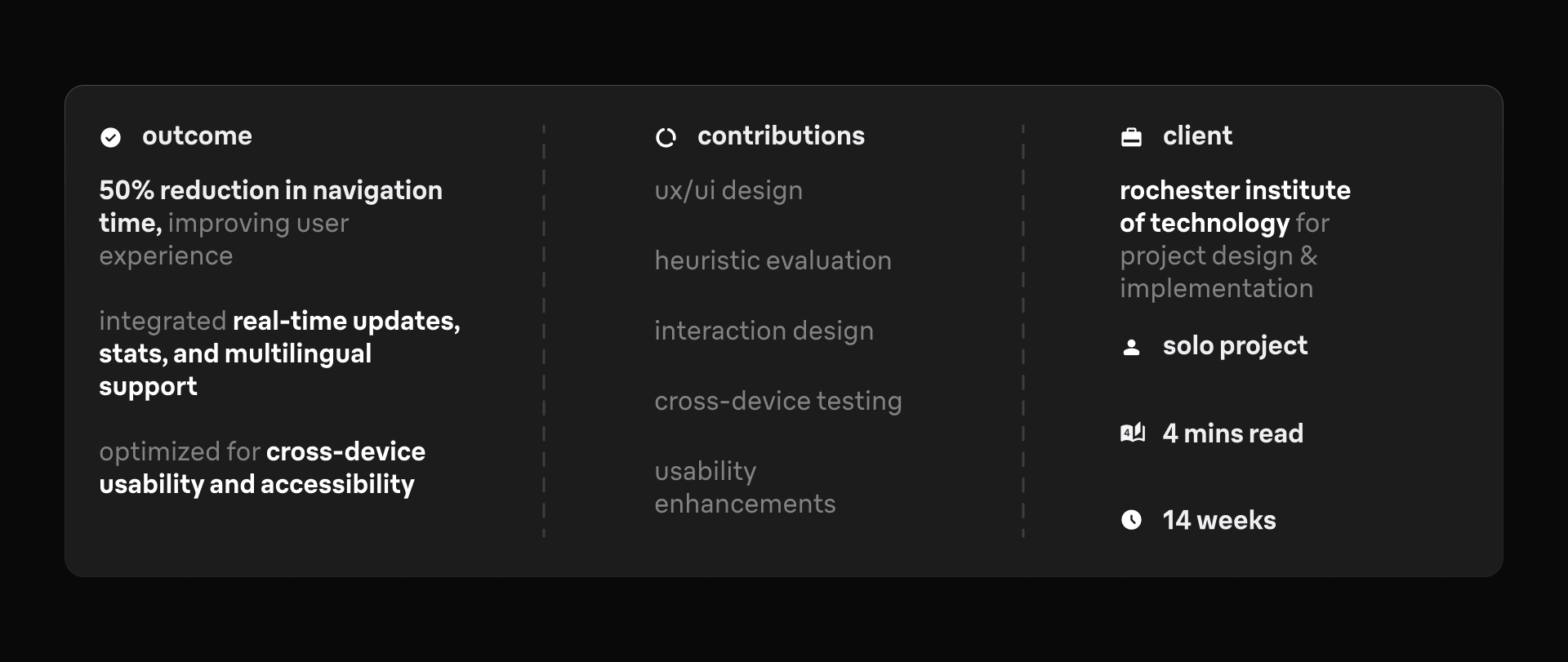 outcome

50% reduction in navigation time, improving user experience

integrated real-time updates, stats, and multilingual support

optimized for cross-device usability and accessibility

contributions

ux/ui design

heuristic evaluation

interaction design

cross-device testing

usability enhancements

client

rochester institute of technology for project design & implementation

solo project

4 mins read

14 weeks